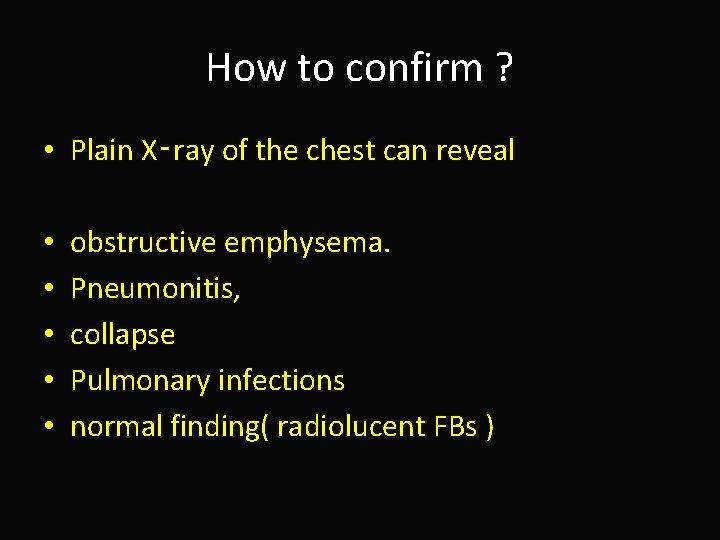 How to confirm ?

• Plain X-ray of the chest can reveal

• obstructive emphysema.
• Pneumonitis,
• collapse
• Pulmonary infections
• normal finding( radiolucent FBs )